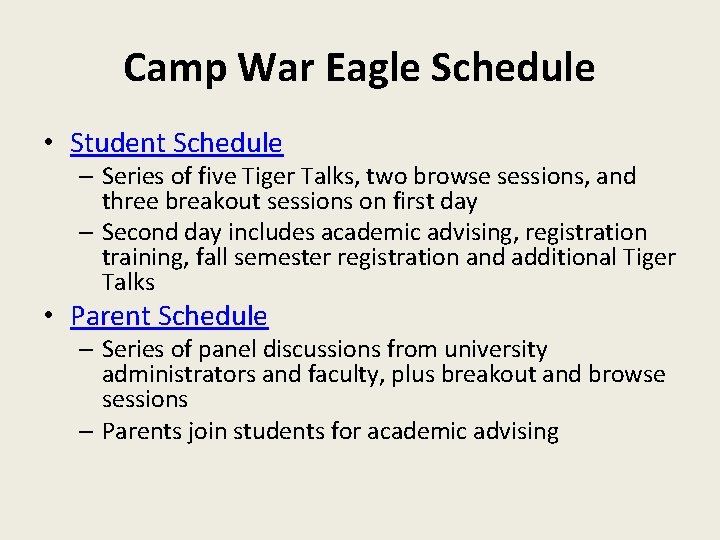 Camp War Eagle Schedule

• Student Schedule
– Series of five Tiger Talks, two browse sessions, and three breakout sessions on first day
– Second day includes academic advising, registration training, fall semester registration and additional Tiger Talks

• Parent Schedule
– Series of panel discussions from university administrators and faculty, plus breakout and browse sessions
– Parents join students for academic advising